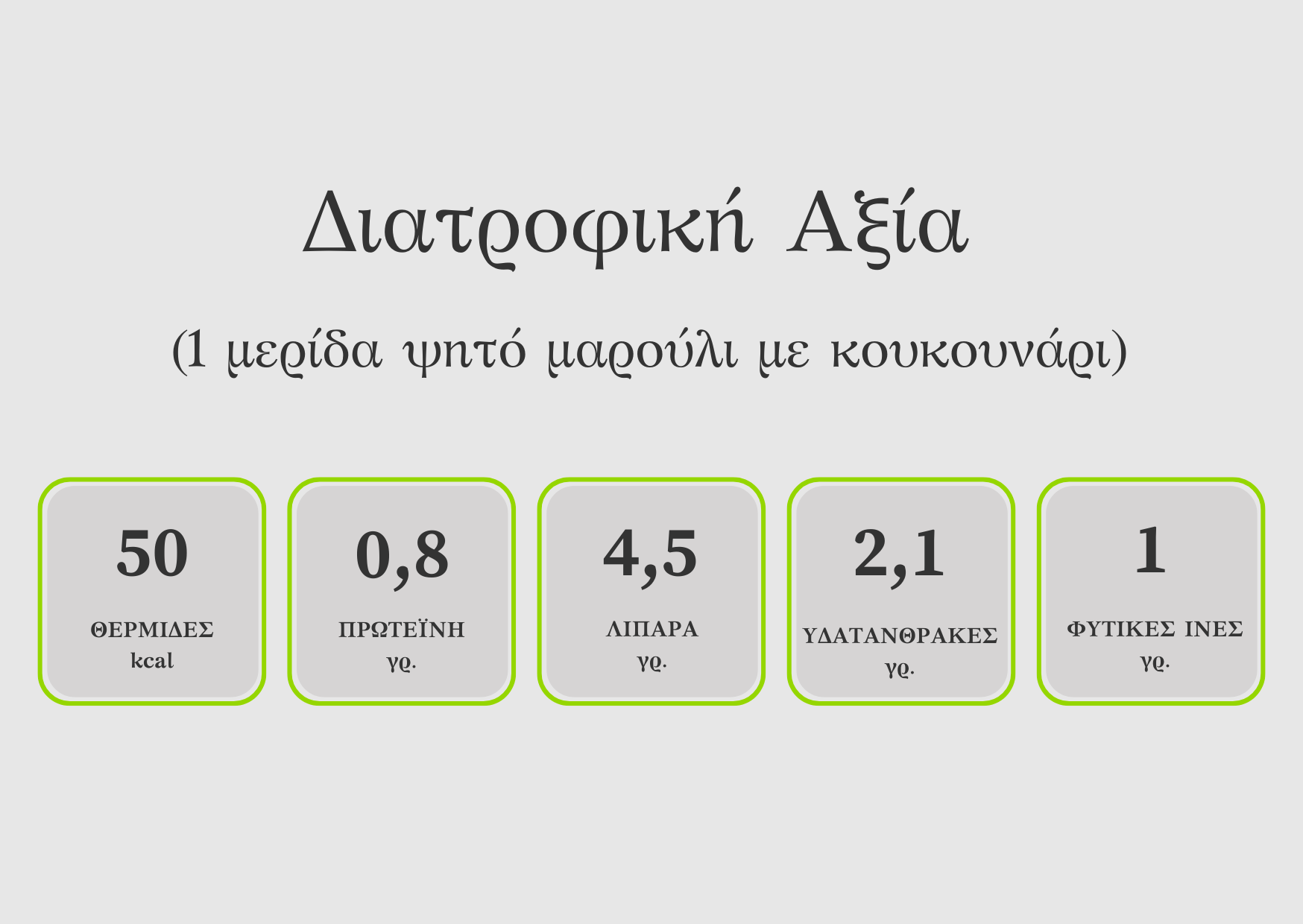 Διατροφική Αξία

(1 μερίδα ψητό μαρούλι με κουκουνάρι)

50
ΘΕΡΜΙΔΕΣ
kcal

0,8
ΠΡΩΤΕΪΝΗ
γρ.

4,5
ΛΙΠΑΡΑ
γρ.

2,1
ΥΔΑΤΑΝΘΡΑΚΕΣ
γρ.

1
ΦΥΤΙΚΕΣ ΙΝΕΣ
γρ.